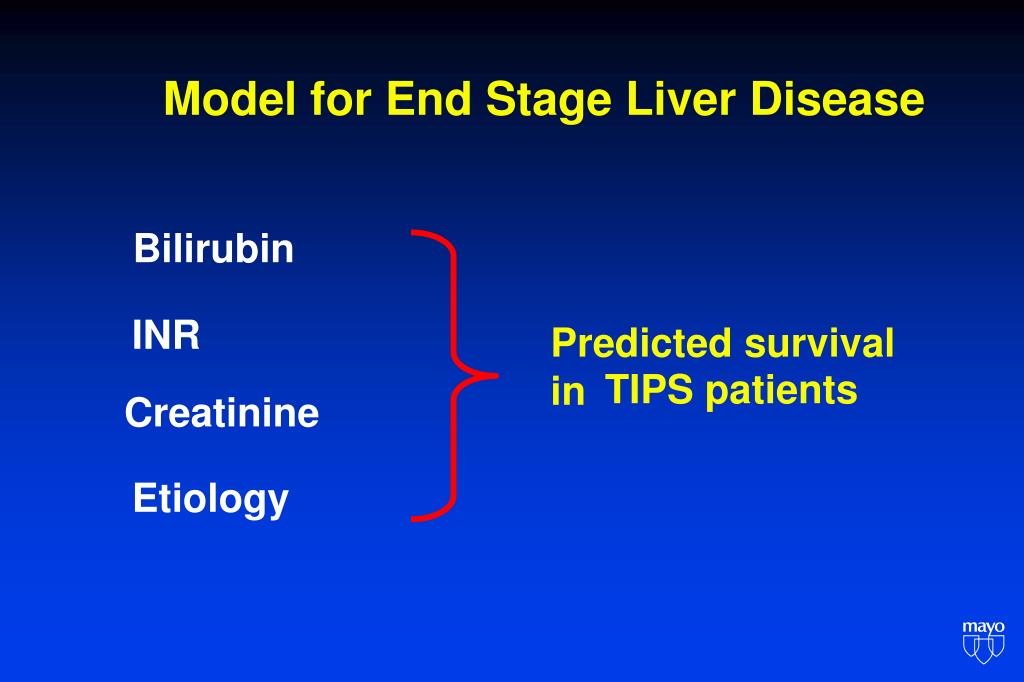 Model for End Stage Liver Disease

Bilirubin

INR

Creatinine

Etiology

Predicted survival in TIPS patients

mayo